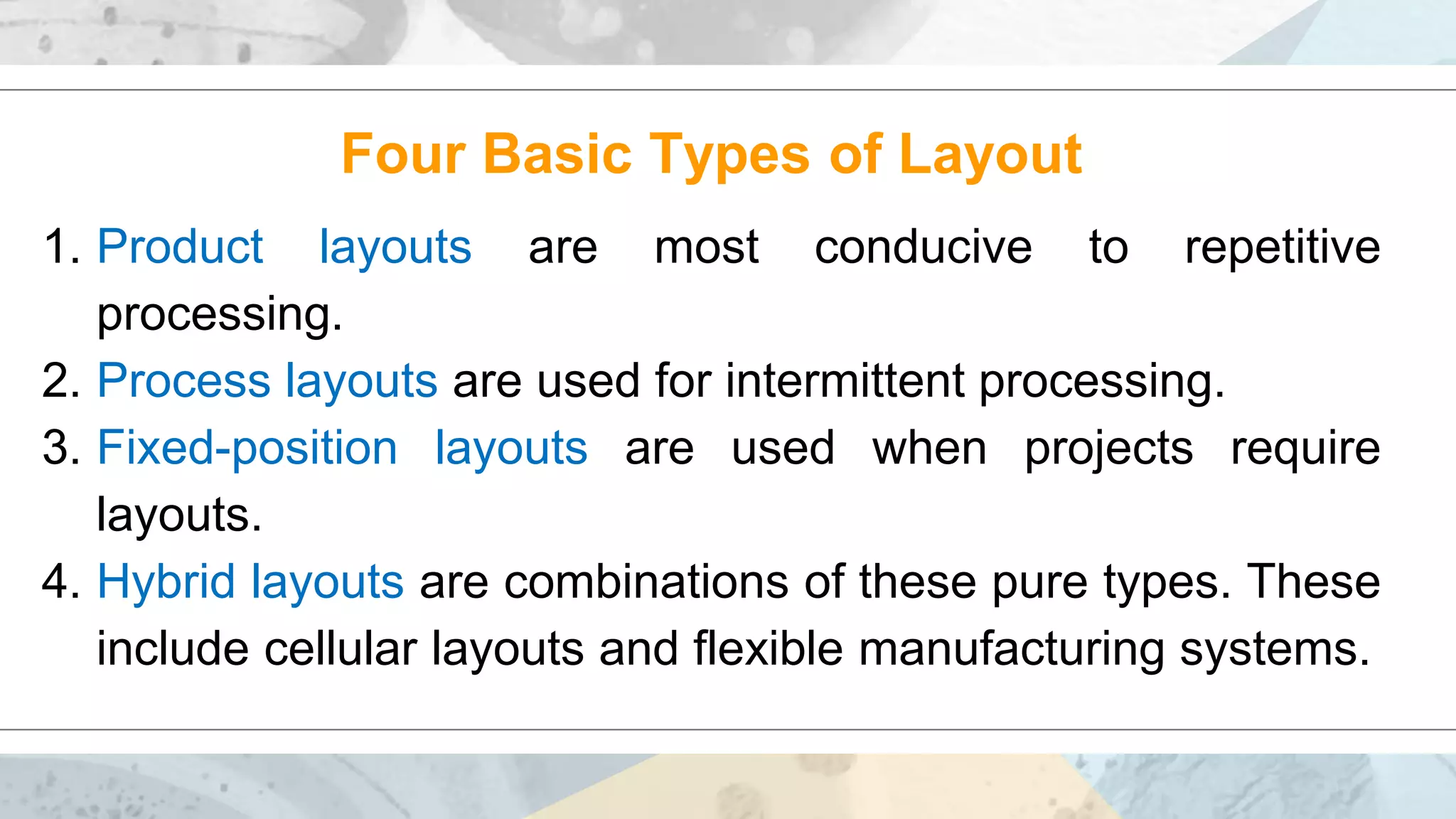 Four Basic Types of Layout

1. Product layouts are most conducive to repetitive processing.
2. Process layouts are used for intermittent processing.
3. Fixed-position layouts are used when projects require layouts.
4. Hybrid layouts are combinations of these pure types. These include cellular layouts and flexible manufacturing systems.